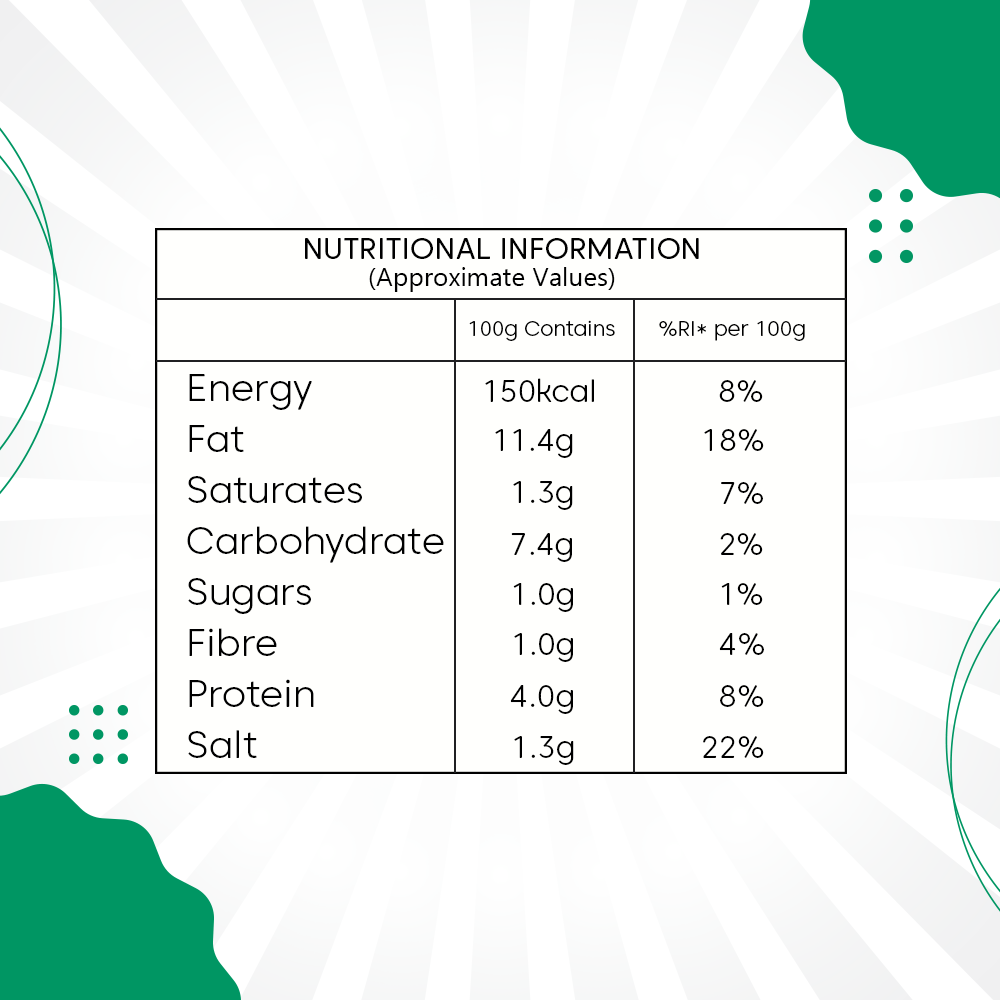 NUTRITIONAL INFORMATION
(Approximate Values)

| | 100g Contains | %RI* per 100g |
|---|---|---|
| Energy | 150kcal | 8% |
| Fat | 11.4g | 18% |
| Saturates | 1.3g | 7% |
| Carbohydrate | 7.4g | 2% |
| Sugars | 1.0g | 1% |
| Fibre | 1.0g | 4% |
| Protein | 4.0g | 8% |
| Salt | 1.3g | 22% |